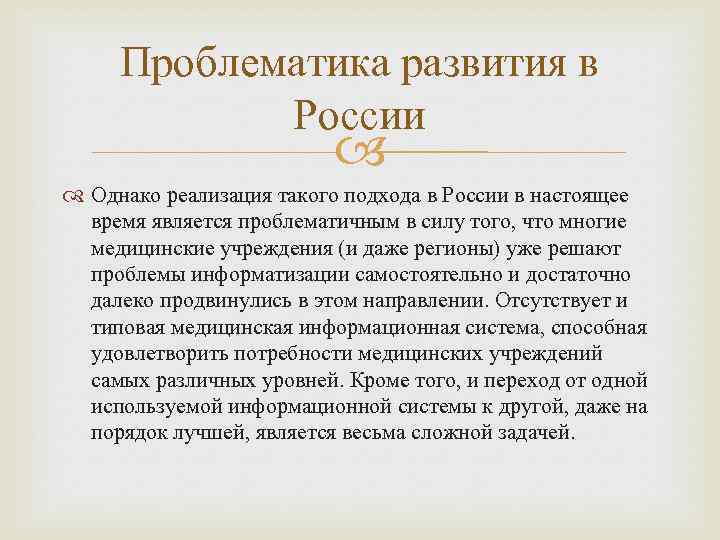 Проблематика развития в России

Однако реализация такого подхода в России в настоящее время является проблематичным в силу того, что многие медицинские учреждения (и даже регионы) уже решают проблемы информатизации самостоятельно и достаточно далеко продвинулись в этом направлении. Отсутствует и типовая медицинская информационная система, способная удовлетворить потребности медицинских учреждений самых различных уровней. Кроме того, и переход от одной используемой информационной системы к другой, даже на порядок лучшей, является весьма сложной задачей.